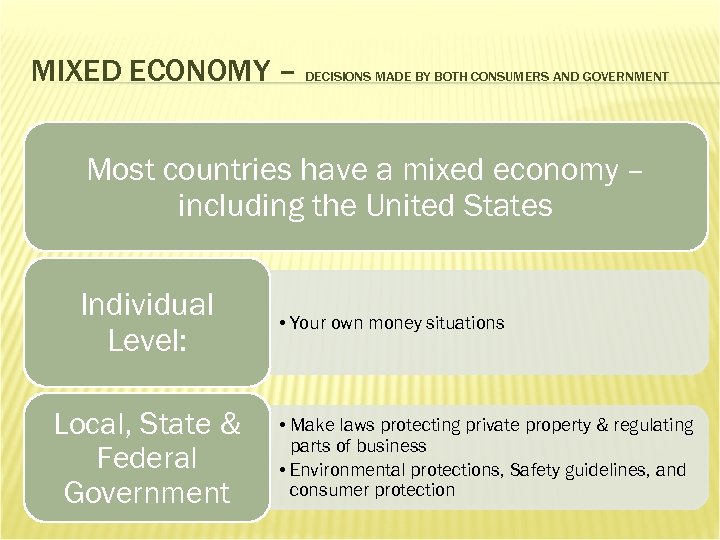 MIXED ECONOMY – DECISIONS MADE BY BOTH CONSUMERS AND GOVERNMENT

Most countries have a mixed economy – including the United States

Individual Level:

• Your own money situations

Local, State & Federal Government

• Make laws protecting private property & regulating parts of business
• Environmental protections, Safety guidelines, and consumer protection